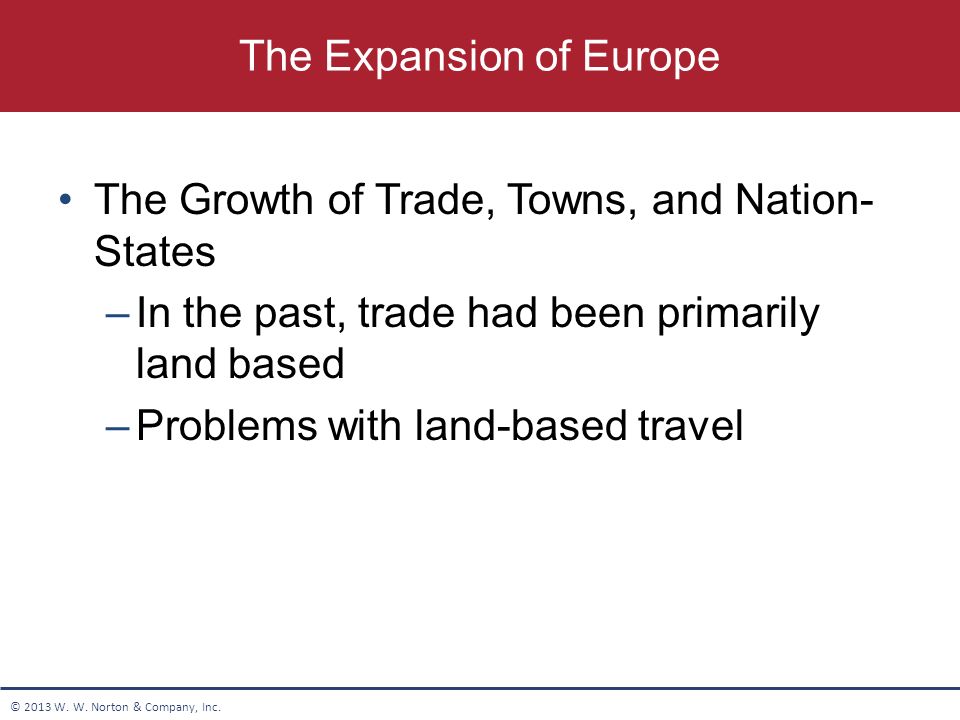 The Expansion of Europe

• The Growth of Trade, Towns, and Nation-States
– In the past, trade had been primarily land based
– Problems with land-based travel

© 2013 W. W. Norton & Company, Inc.